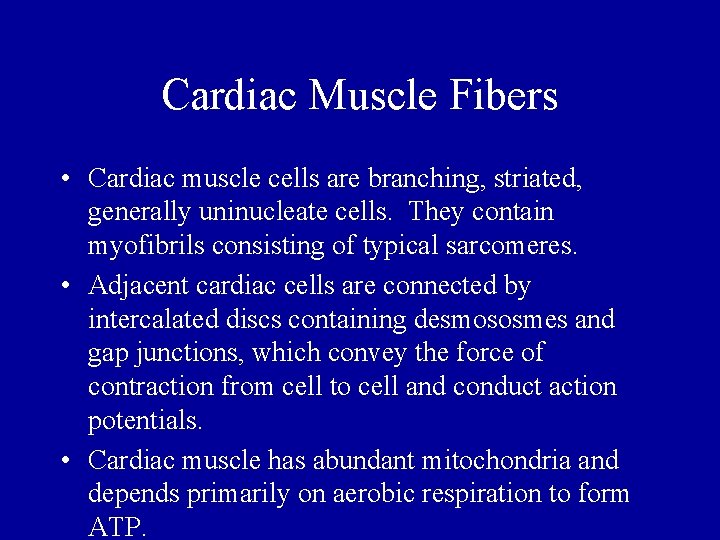 Cardiac Muscle Fibers

• Cardiac muscle cells are branching, striated, generally uninucleate cells. They contain myofibrils consisting of typical sarcomeres.

• Adjacent cardiac cells are connected by intercalated discs containing desmososmes and gap junctions, which convey the force of contraction from cell to cell and conduct action potentials.

• Cardiac muscle has abundant mitochondria and depends primarily on aerobic respiration to form ATP.